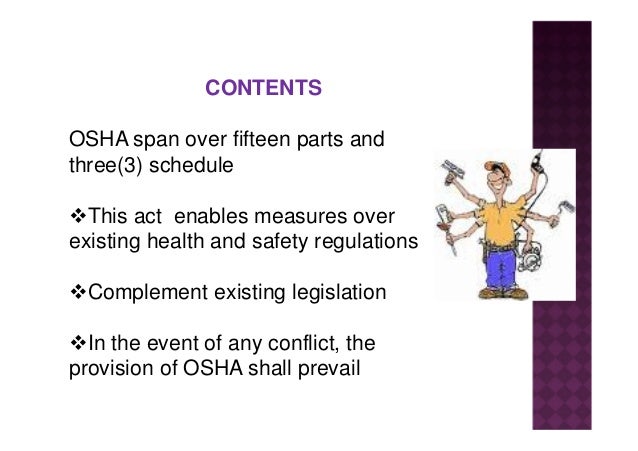 CONTENTS

OSHA span over fifteen parts and three(3) schedule

❖This act enables measures over existing health and safety regulations

❖Complement existing legislation

❖In the event of any conflict, the provision of OSHA shall prevail